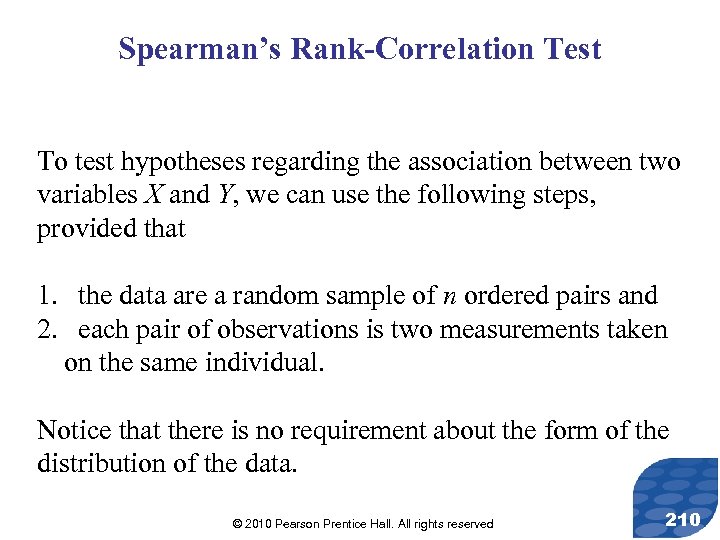 Spearman's Rank-Correlation Test

To test hypotheses regarding the association between two variables $X$ and $Y$, we can use the following steps, provided that

1. the data are a random sample of $n$ ordered pairs and
2. each pair of observations is two measurements taken on the same individual.

Notice that there is no requirement about the form of the distribution of the data.

© 2010 Pearson Prentice Hall. All rights reserved

210